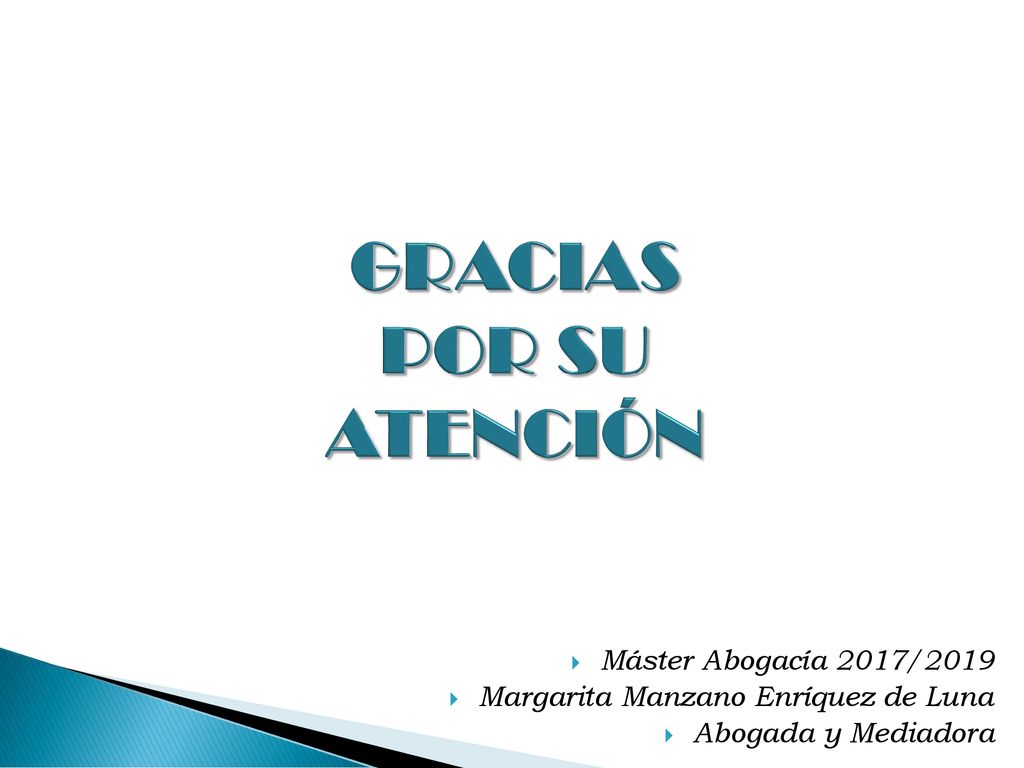 GRACIAS
POR SU
ATENCIÓN

Máster Abogacía 2017/2019
Margarita Manzano Enríquez de Luna
Abogada y Mediadora